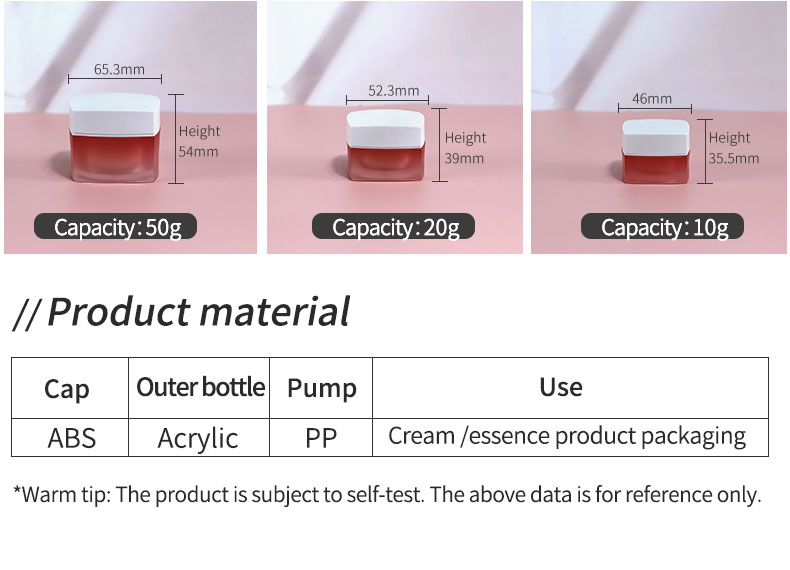 65.3mm
Height 54mm
Capacity: 50g

52.3mm
Height 39mm
Capacity: 20g

46mm
Height 35.5mm
Capacity: 10g

// Product material

| Cap | Outer bottle | Pump | Use |
|---|---|---|---|
| ABS | Acrylic | PP | Cream /essence product packaging |

*Warm tip: The product is subject to self-test. The above data is for reference only.